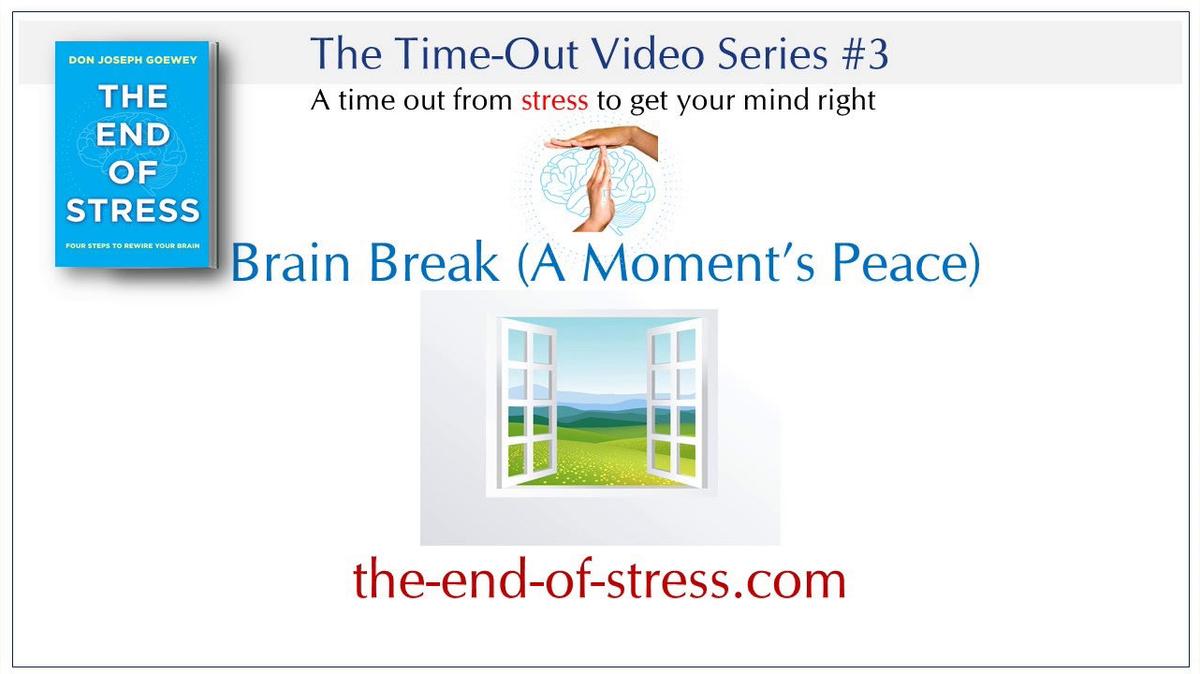 DON JOSEPH GOEWEY

THE END OF STRESS

FOUR STEPS TO REWIRE YOUR BRAIN

The Time-Out Video Series #3

A time out from stress to get your mind right

Brain Break (A Moment's Peace)

the-end-of-stress.com